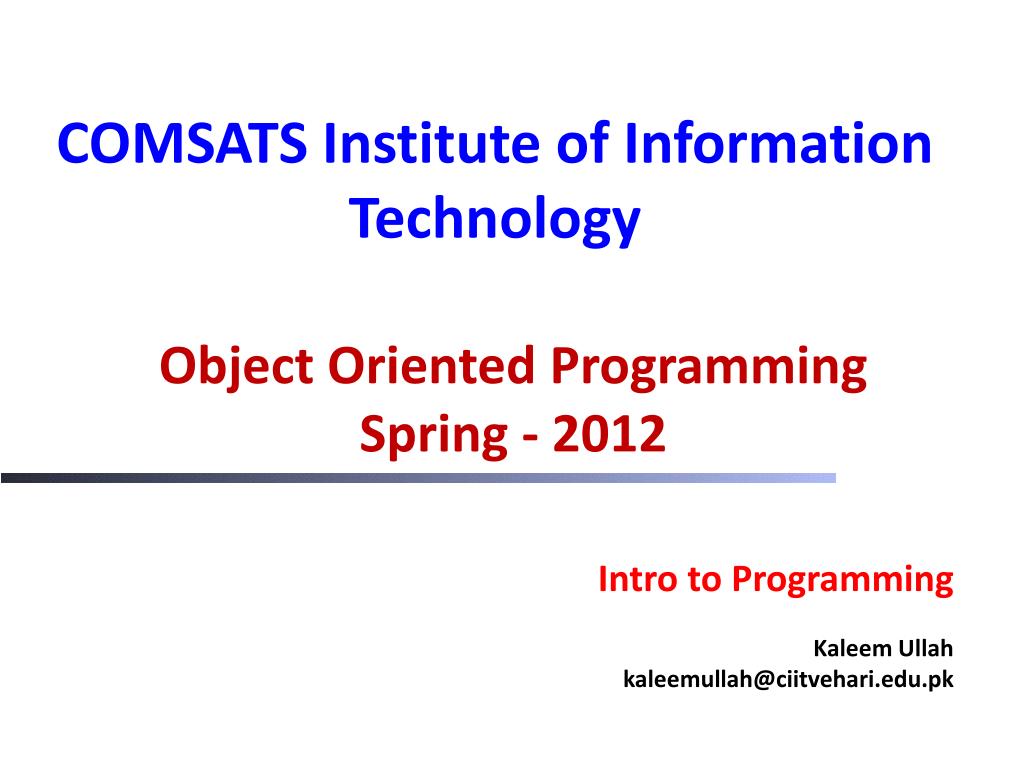 COMSATS Institute of Information Technology

Object Oriented Programming
Spring - 2012

Intro to Programming

Kaleem Ullah
kaleemullah@ciitvehari.edu.pk